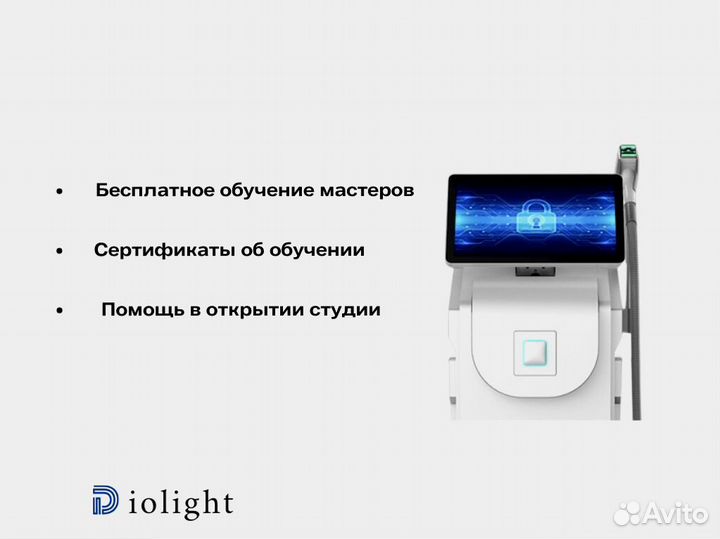 • Бесплатное обучение мастеров

• Сертификаты об обучении

• Помощь в открытии студии

Diolight

Avito